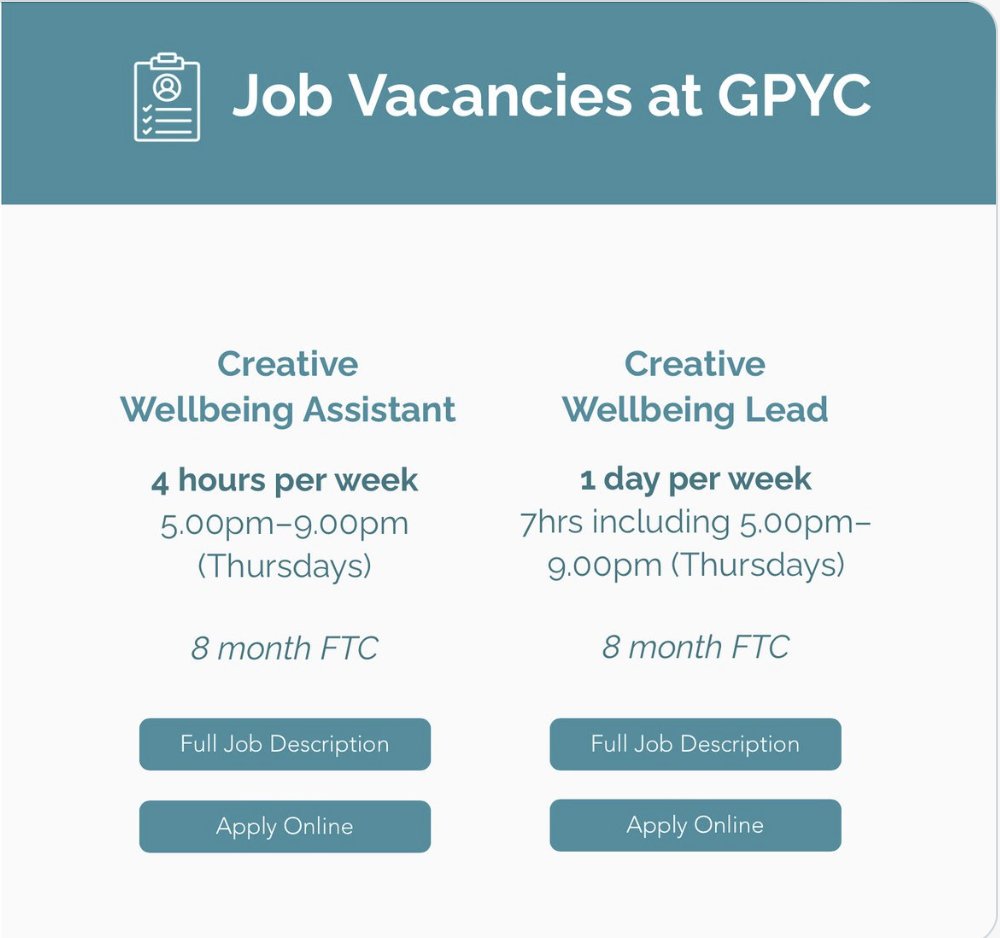 Job Vacancies at GPYC

Creative Wellbeing Assistant

4 hours per week
5.00pm–9.00pm (Thursdays)

8 month FTC

Full Job Description

Apply Online

Creative Wellbeing Lead

1 day per week
7hrs including 5.00pm–9.00pm (Thursdays)

8 month FTC

Full Job Description

Apply Online